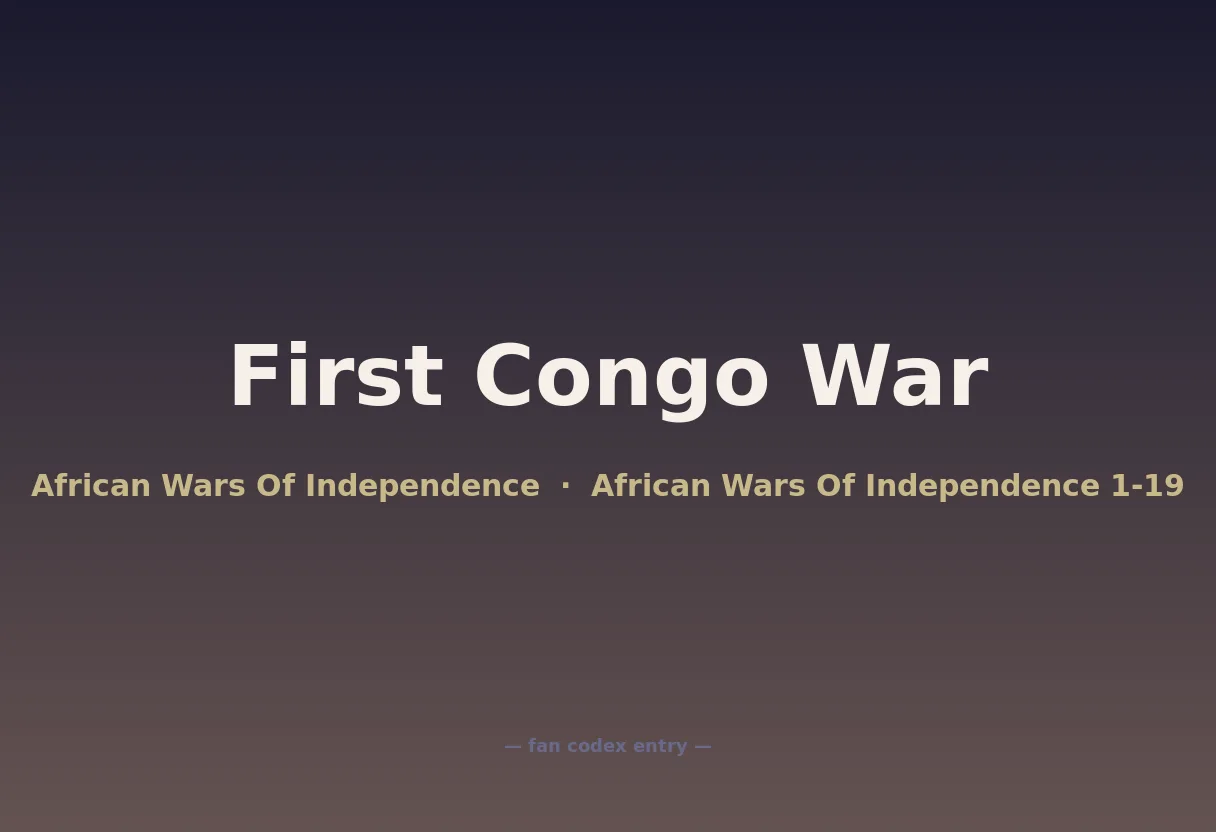 First Congo War

African Wars Of Independence · African Wars Of Independence 1-19

— fan codex entry —